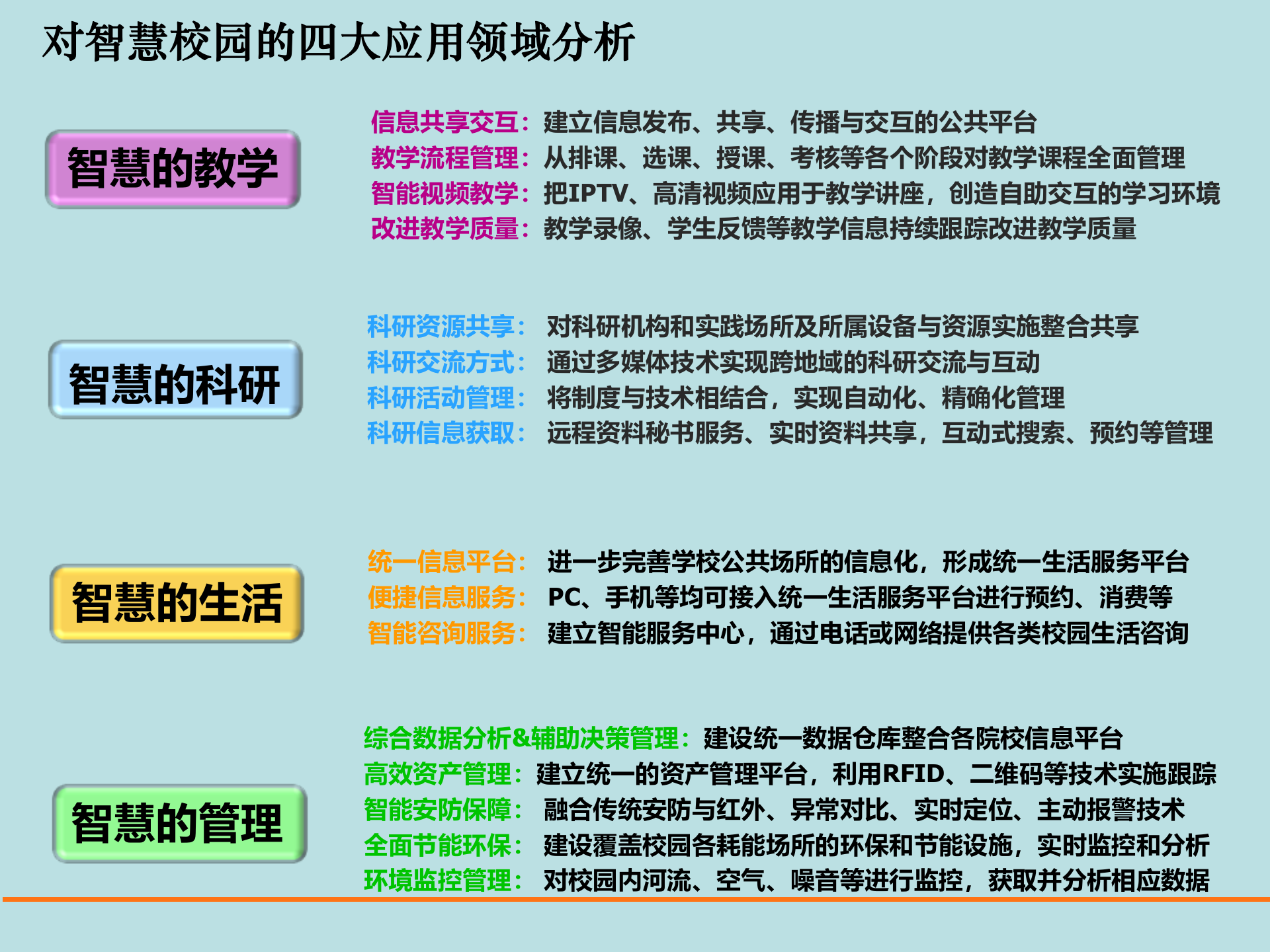 对智慧校园的四大应用领域分析

智慧的教学

信息共享交互：建立信息发布、共享、传播与交互的公共平台
教学流程管理：从排课、选课、授课、考核等各个阶段对教学课程全面管理
智能视频教学：把IPTV、高清视频应用于教学讲座，创造自助交互的学习环境
改进教学质量：教学录像、学生反馈等教学信息持续跟踪改进教学质量

智慧的科研

科研资源共享：对科研机构和实践场所及所属设备与资源实施整合共享
科研交流方式：通过多媒体技术实现跨地域的科研交流与互动
科研活动管理：将制度与技术相结合，实现自动化、精确化管理
科研信息获取：远程资料秘书服务、实时资料共享，互动式搜索、预约等管理

智慧的生活

统一信息平台：进一步完善学校公共场所的信息化，形成统一生活服务平台
便捷信息服务：PC、手机等均可接入统一生活服务平台进行预约、消费等
智能咨询服务：建立智能服务中心，通过电话或网络提供各类校园生活咨询

智慧的管理

综合数据分析&辅助决策管理：建设统一数据仓库整合各院校信息平台
高效资产管理：建立统一的资产管理平台，利用RFID、二维码等技术实施跟踪
智能安防保障：融合传统安防与红外、异常对比、实时定位、主动报警技术
全面节能环保：建设覆盖校园各耗能场所的环保和节能设施，实时监控和分析
环境监控管理：对校园内河流、空气、噪音等进行监控，获取并分析相应数据